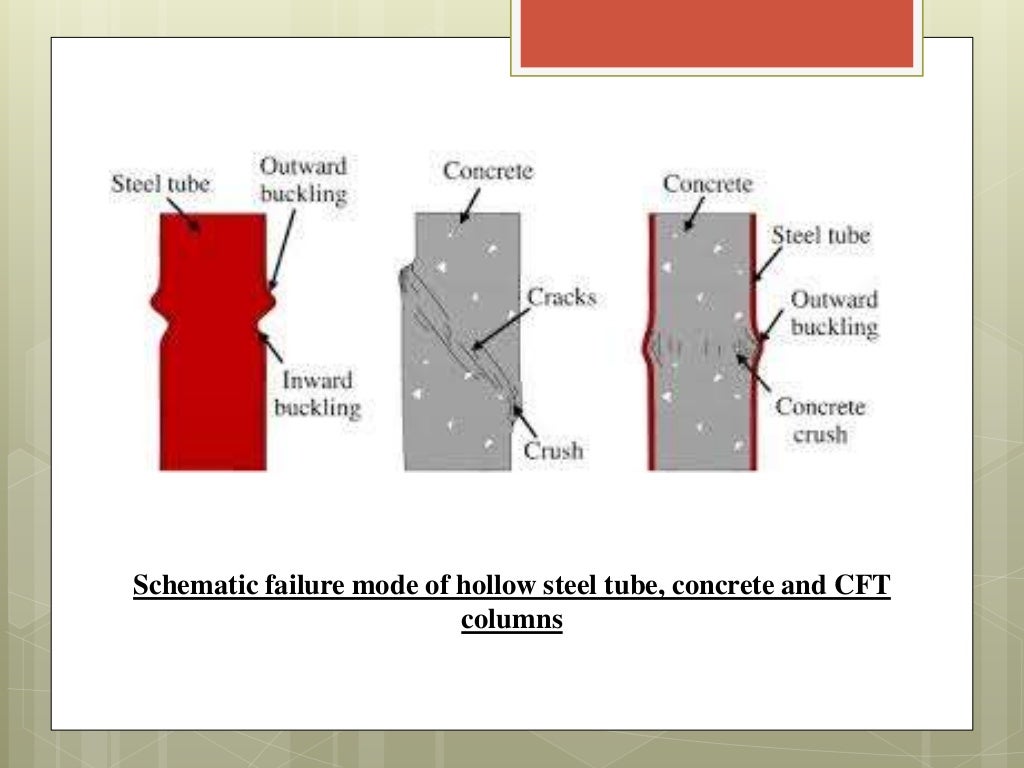 Steel tube

Outward buckling

Inward buckling

Concrete

Cracks

Crush

Concrete

Steel tube

Outward buckling

Concrete crush

Schematic failure mode of hollow steel tube, concrete and CFT columns